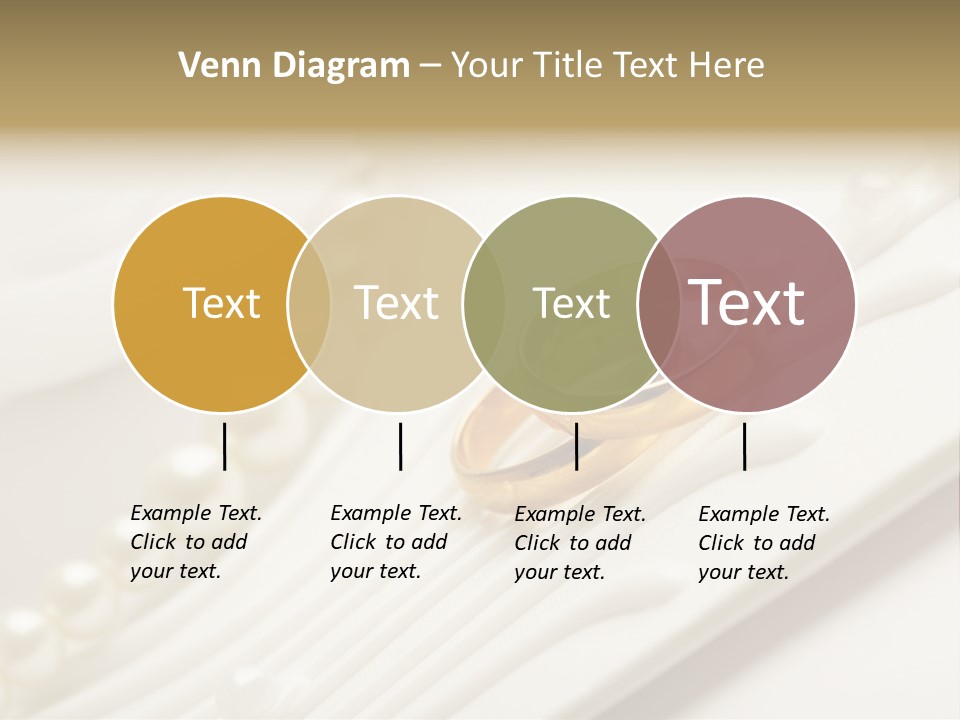 Venn Diagram – Your Title Text Here

Text

Text

Text

Text

Example Text. Click to add your text.

Example Text. Click to add your text.

Example Text. Click to add your text.

Example Text. Click to add your text.